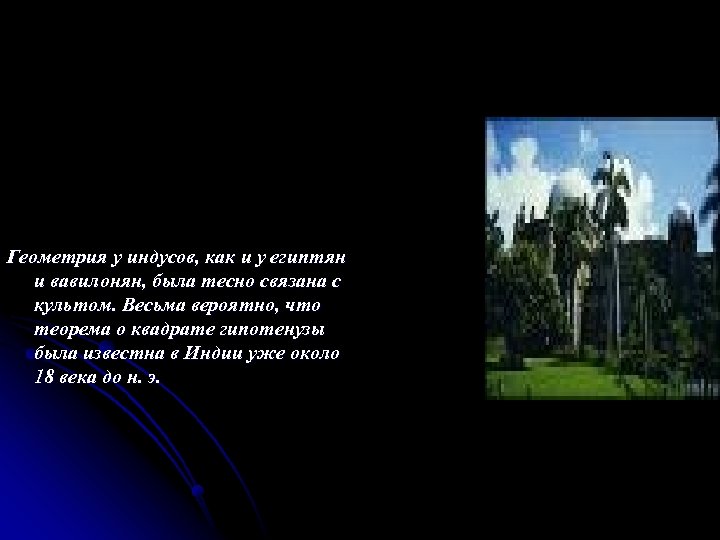 Геометрия у индусов, как и у египтян и вавилонян, была тесно связана с культом. Весьма вероятно, что теорема о квадрате гипотенузы была известна в Индии уже около 18 века до н. э.